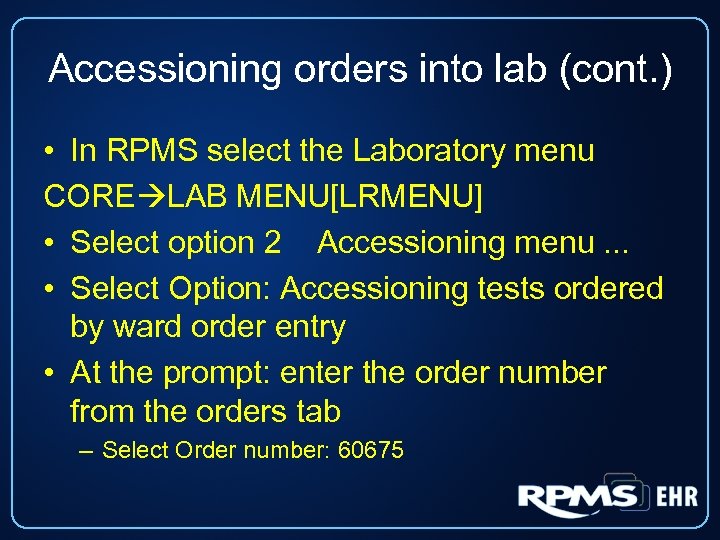 Accessioning orders into lab (cont.)

• In RPMS select the Laboratory menu

CORE→LAB MENU[LRMENU]

• Select option 2 Accessioning menu ...

• Select Option: Accessioning tests ordered by ward order entry

• At the prompt: enter the order number from the orders tab

– Select Order number: 60675

RPMS EHR